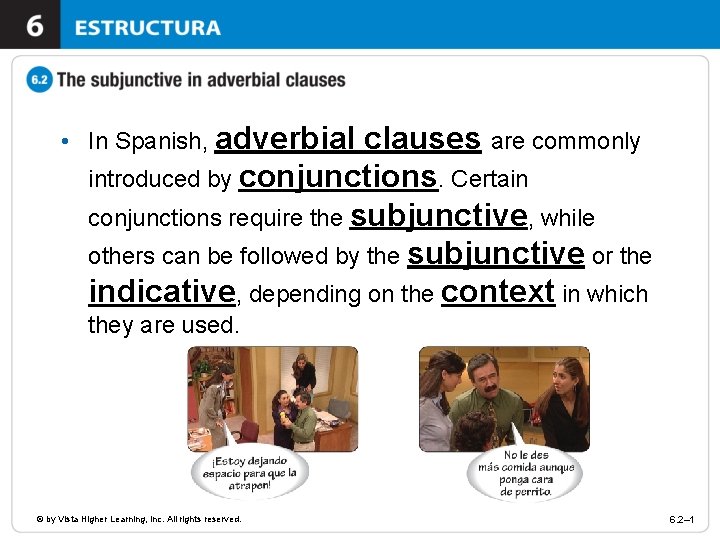 6 ESTRUCTURA

6.2 The subjunctive in adverbial clauses

• In Spanish, adverbial clauses are commonly introduced by conjunctions. Certain conjunctions require the subjunctive, while others can be followed by the subjunctive or the indicative, depending on the context in which they are used.

¡Estoy dejando espacio para que la atrapen!

No le des más comida aunque ponga cara de perrito.

© by Vista Higher Learning, Inc. All rights reserved.

6.2–1